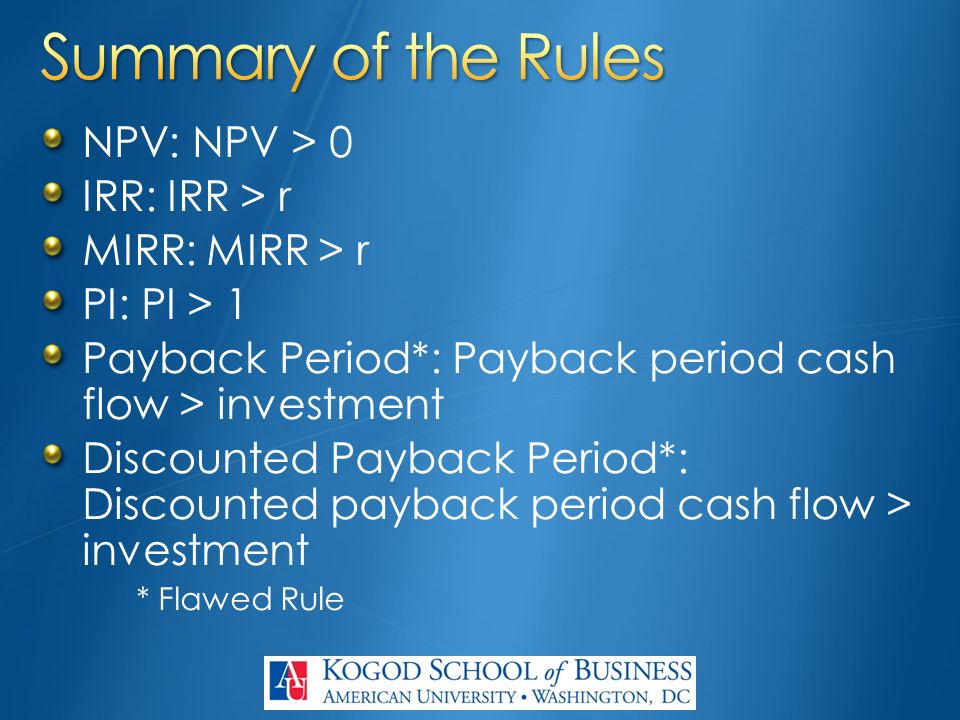 Summary of the Rules

NPV: NPV > 0

IRR: IRR > r

MIRR: MIRR > r

PI: PI > 1

Payback Period*: Payback period cash flow > investment

Discounted Payback Period*: Discounted payback period cash flow > investment

* Flawed Rule

AU KOGOD SCHOOL of BUSINESS
AMERICAN UNIVERSITY • WASHINGTON, DC